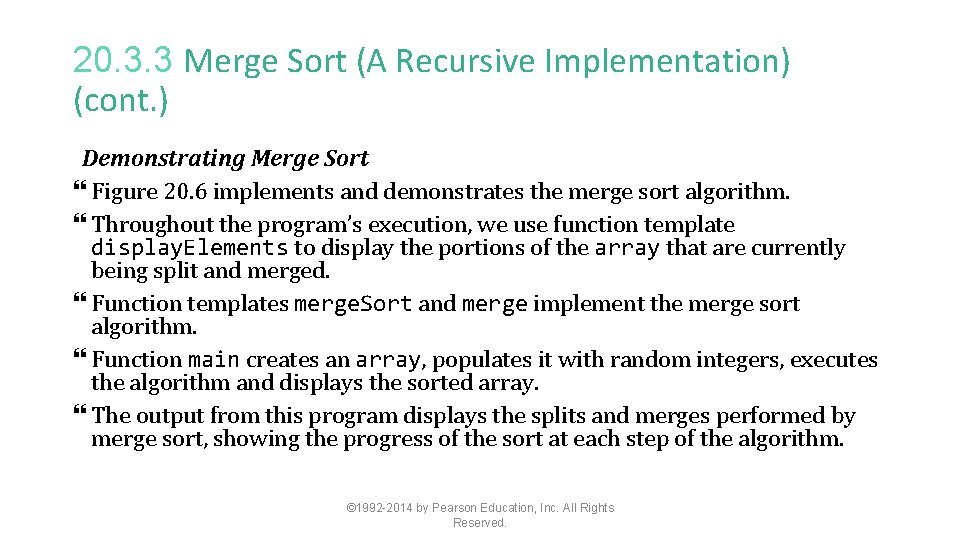 20.3.3 Merge Sort (A Recursive Implementation) (cont.)

Demonstrating Merge Sort

Figure 20.6 implements and demonstrates the merge sort algorithm.

Throughout the program's execution, we use function template displayElements to display the portions of the array that are currently being split and merged.

Function templates mergeSort and merge implement the merge sort algorithm.

Function main creates an array, populates it with random integers, executes the algorithm and displays the sorted array.

The output from this program displays the splits and merges performed by merge sort, showing the progress of the sort at each step of the algorithm.

©1992-2014 by Pearson Education, Inc. All Rights Reserved.